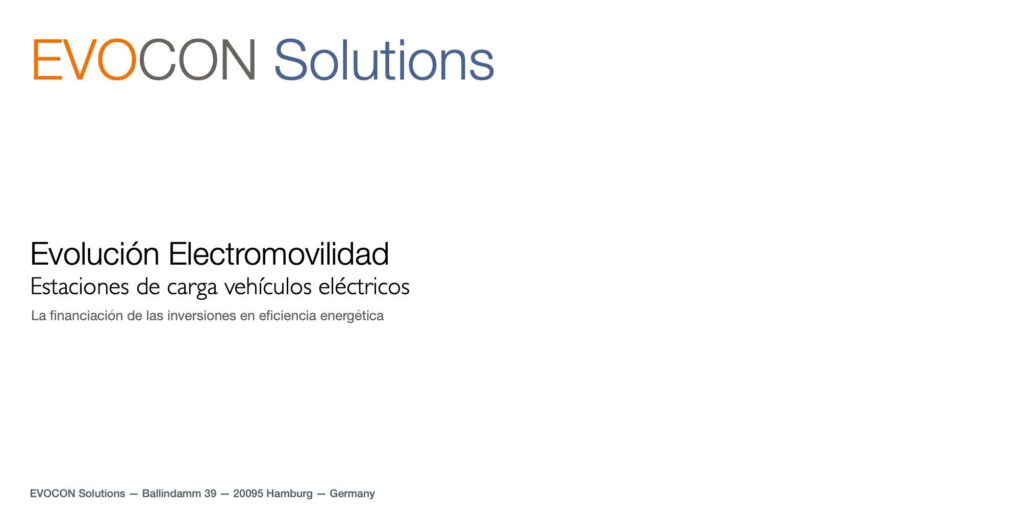 EVOCON Solutions

Evolución Electromovilidad
Estaciones de carga vehículos eléctricos
La financiación de las inversiones en eficiencia energética

EVOCON Solutions — Ballindamm 39 — 20095 Hamburg — Germany